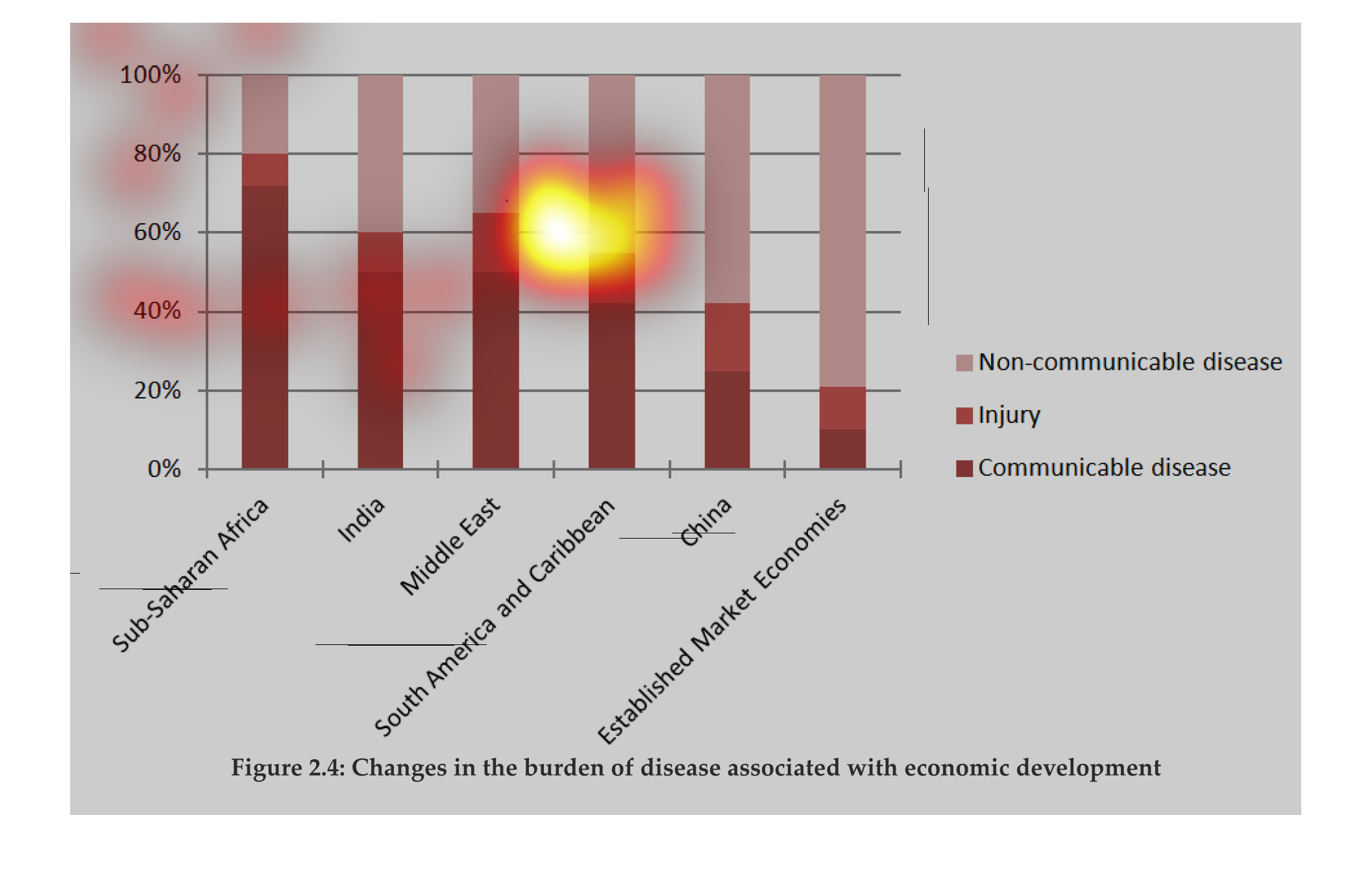 100%
80%
60%
40%
20%
0%

Sub-Saharan Africa
India
Middle East
South America and Caribbean
China
Established Market Economies

Non-communicable disease
Injury
Communicable disease

Figure 2.4: Changes in the burden of disease associated with economic development